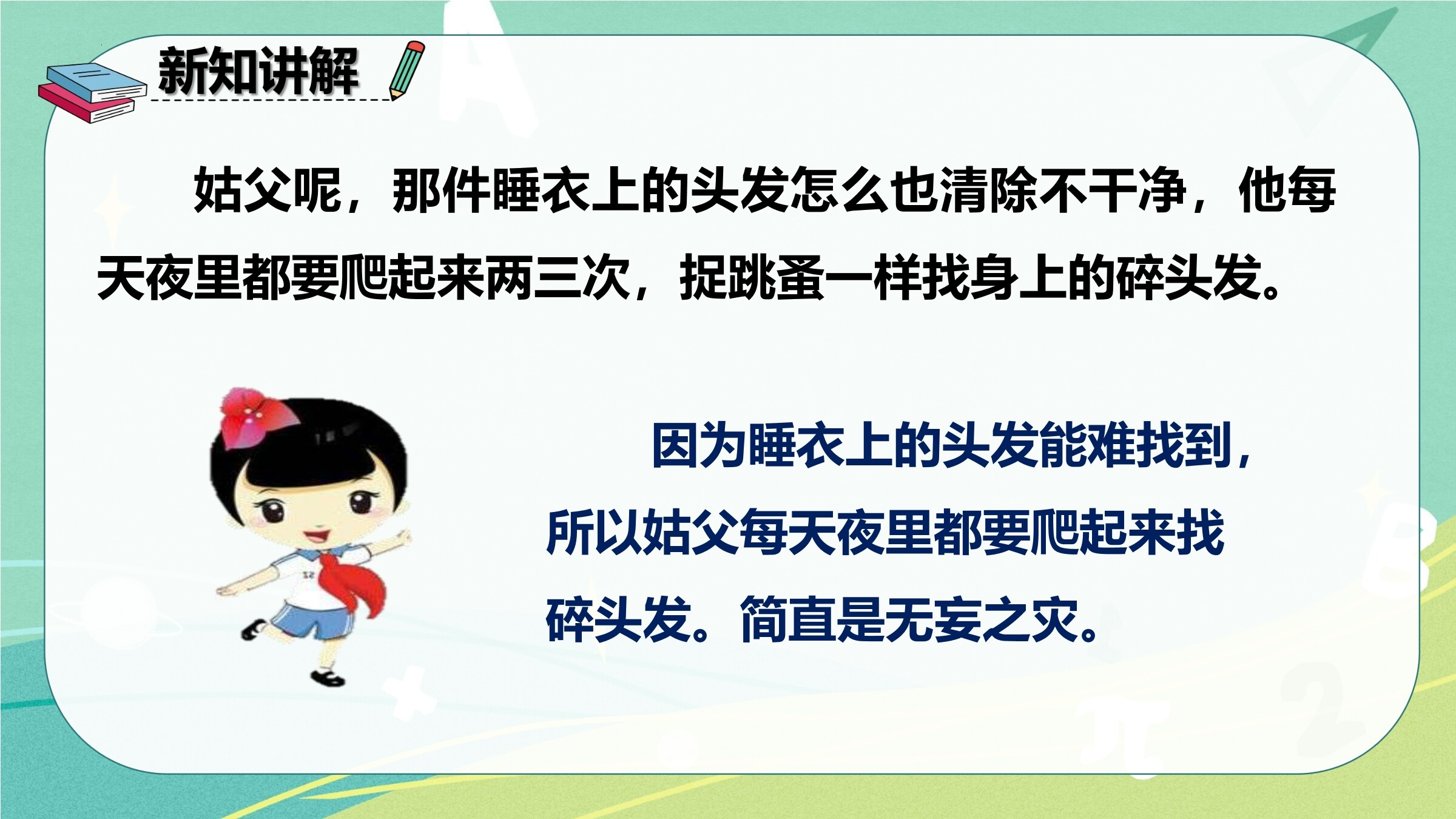 新知讲解

姑父呢，那件睡衣上的头发怎么也清除不干净，他每天夜里都要爬起来两三次，捉跳蚤一样找身上的碎头发。

因为睡衣上的头发能难找到，所以姑父每天夜里都要爬起来找碎头发。简直是无妄之灾。